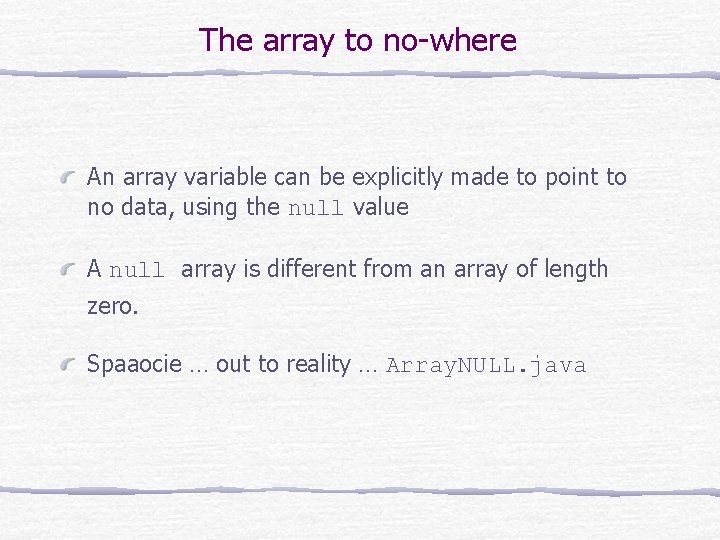 The array to no-where

An array variable can be explicitly made to point to no data, using the null value

A null array is different from an array of length zero.

Spaaocie … out to reality … ArrayNULL.java